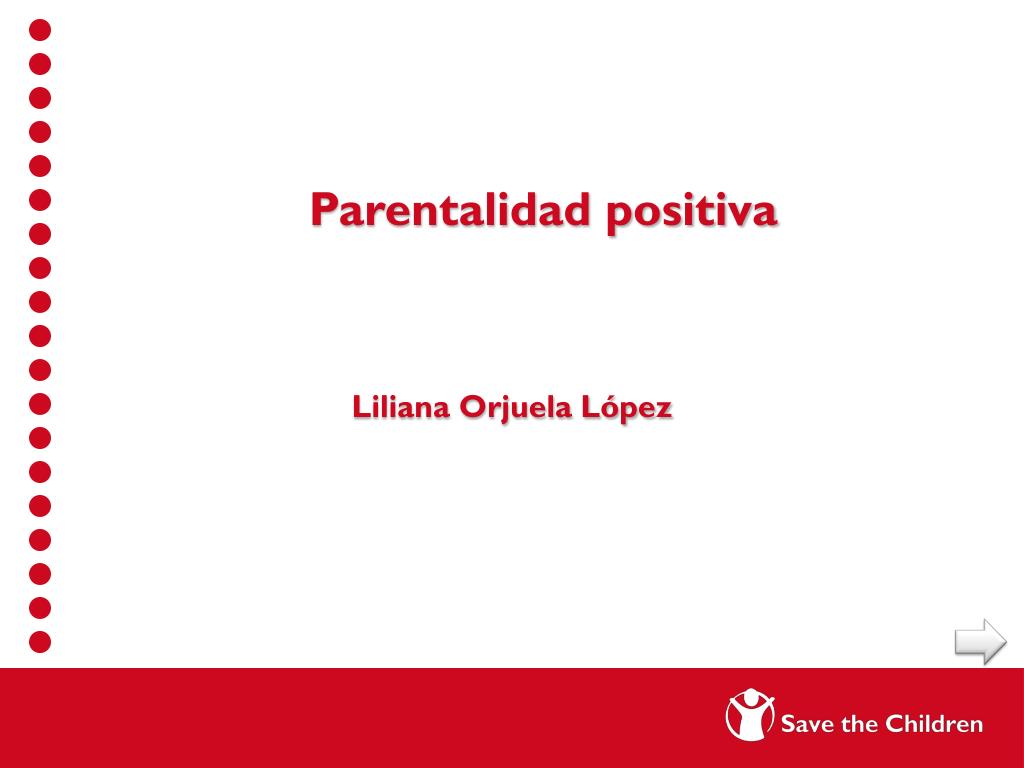 Parentalidad positiva

Liliana Orjuela López

Save the Children